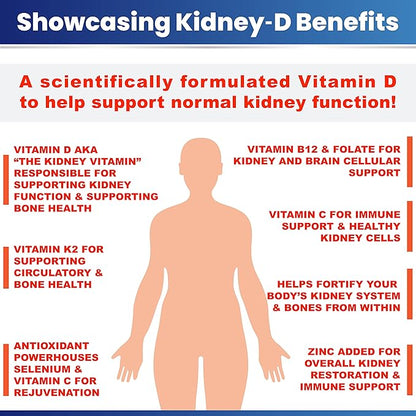 Showcasing Kidney-D Benefits

A scientifically formulated Vitamin D to help support normal kidney function!

VITAMIN D AKA "THE KIDNEY VITAMIN" RESPONSIBLE FOR SUPPORTING KIDNEY FUNCTION & SUPPORTING BONE HEALTH

VITAMIN K2 FOR SUPPORTING CIRCULATORY & BONE HEALTH

ANTIOXIDANT POWERHOUSES SELENIUM & VITAMIN C FOR REJUVENATION

VITAMIN B12 & FOLATE FOR KIDNEY AND BRAIN CELLULAR SUPPORT

VITAMIN C FOR IMMUNE SUPPORT & HEALTHY KIDNEY CELLS

HELPS FORTIFY YOUR BODY'S KIDNEY SYSTEM & BONES FROM WITHIN

ZINC ADDED FOR OVERALL KIDNEY RESTORATION & IMMUNE SUPPORT